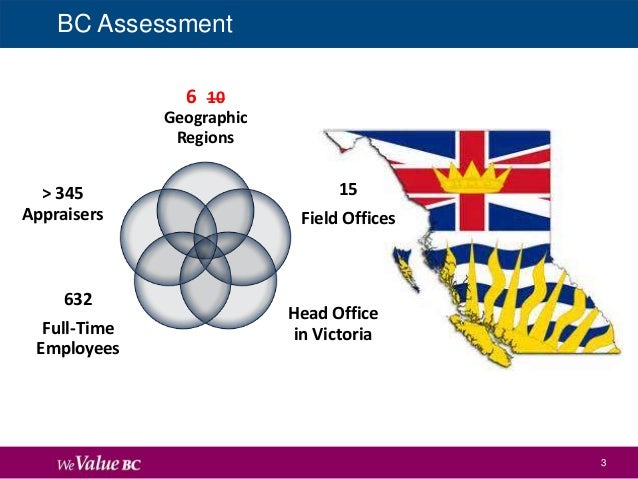 BC Assessment

6 ~~10~~
Geographic Regions

> 345
Appraisers

15
Field Offices

632
Full-Time Employees

Head Office in Victoria

We Value BC

3